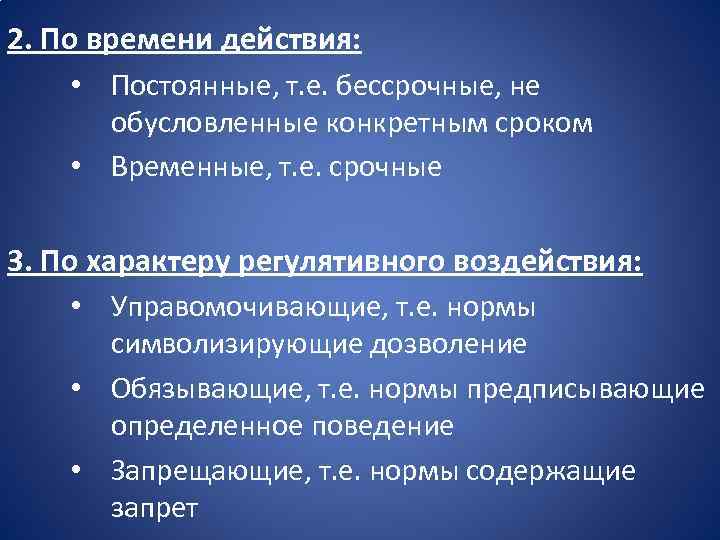 2. По времени действия:

• Постоянные, т.е. бессрочные, не обусловленные конкретным сроком

• Временные, т.е. срочные

3. По характеру регулятивного воздействия:

• Управомочивающие, т.е. нормы символизирующие дозволение

• Обязывающие, т.е. нормы предписывающие определенное поведение

• Запрещающие, т.е. нормы содержащие запрет